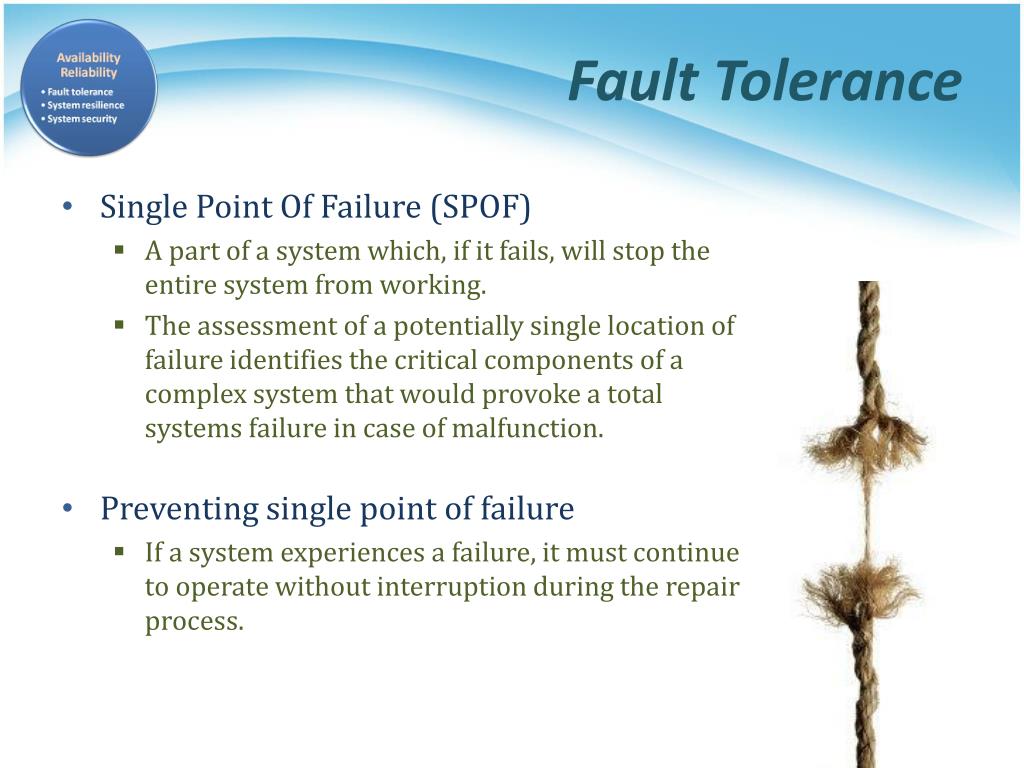 Availability
Reliability
• Fault tolerance
• System resilience
• System security

Fault Tolerance

• Single Point Of Failure (SPOF)
▪ A part of a system which, if it fails, will stop the entire system from working.
▪ The assessment of a potentially single location of failure identifies the critical components of a complex system that would provoke a total systems failure in case of malfunction.

• Preventing single point of failure
▪ If a system experiences a failure, it must continue to operate without interruption during the repair process.